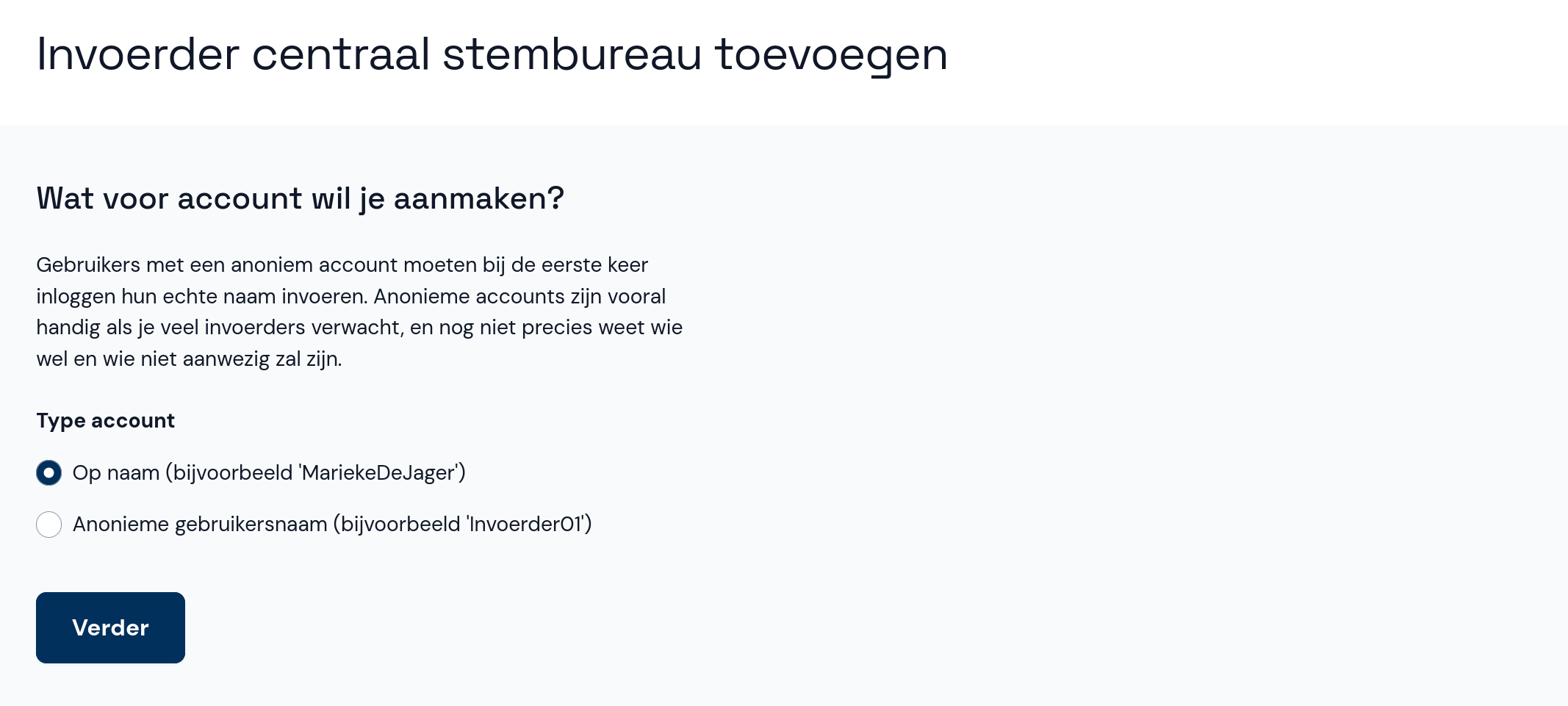 Invoerder centraal stembureau toevoegen

Wat voor account wil je aanmaken?

Gebruikers met een anoniem account moeten bij de eerste keer inloggen hun echte naam invoeren. Anonieme accounts zijn vooral handig als je veel invoerders verwacht, en nog niet precies weet wie wel en wie niet aanwezig zal zijn.

Type account

Op naam (bijvoorbeeld 'MariekeDeJager')

Anonieme gebruikersnaam (bijvoorbeeld 'Invoerder01')

Verder